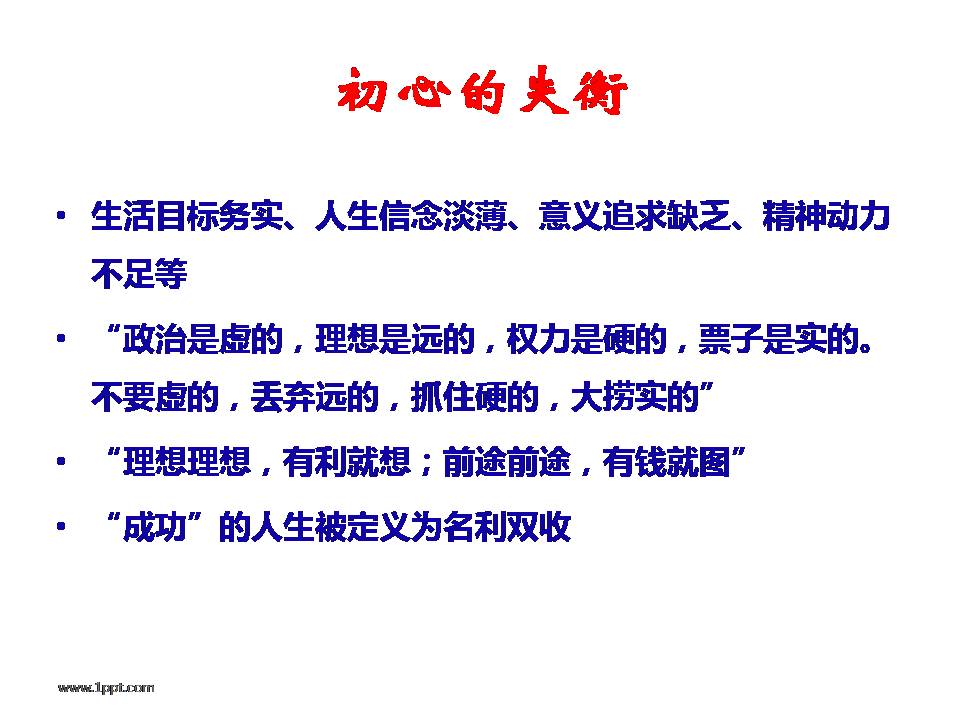 初心的失衡

• 生活目标务实、人生信念淡薄、意义追求缺乏、精神动力不足等

• “政治是虚的，理想是远的，权力是硬的，票子是实的。不要虚的，丢弃远的，抓住硬的，大捞实的”

• “理想理想，有利就想；前途前途，有钱就图”

• “成功”的人生被定义为名利双收

www.1ppt.com